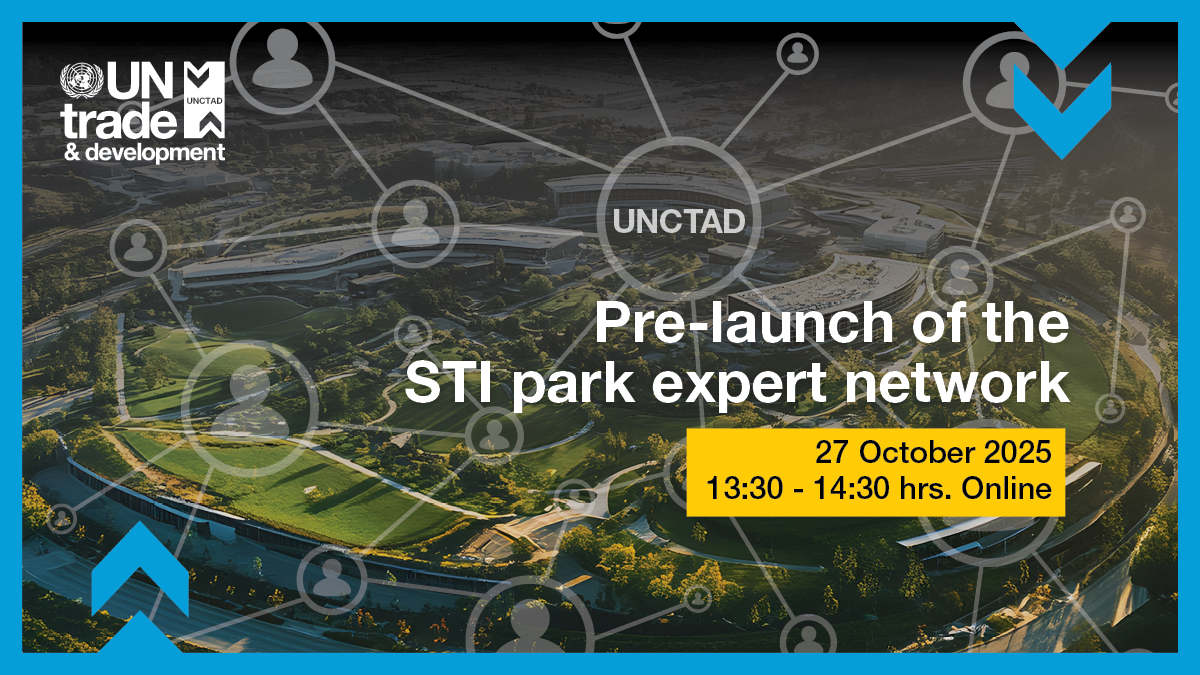 UN trade & development

UNCTAD

UNCTAD

Pre-launch of the STI park expert network

27 October 2025
13:30 - 14:30 hrs. Online